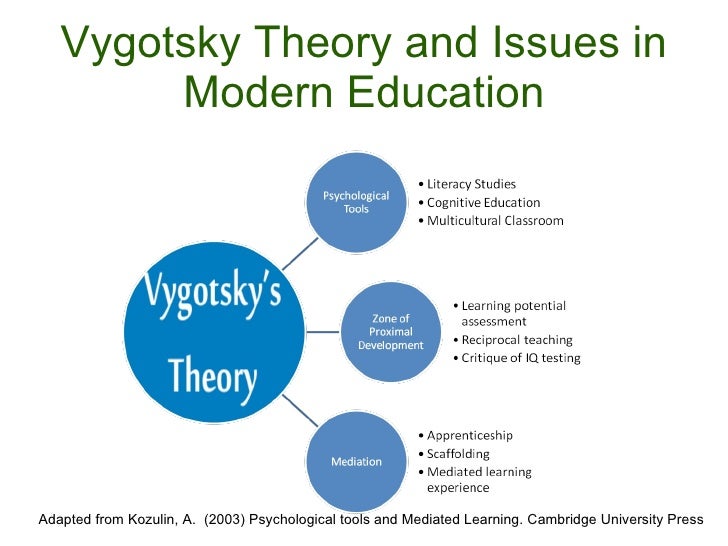 Vygotsky Theory and Issues in Modern Education

Vygotsky's Theory

Psychological Tools

• Literacy Studies
• Cognitive Education
• Multicultural Classroom

Zone of Proximal Development

• Learning potential assessment
• Reciprocal teaching
• Critique of IQ testing

Mediation

• Apprenticeship
• Scaffolding
• Mediated learning experience

Adapted from Kozulin, A. (2003) Psychological tools and Mediated Learning. Cambridge University Press